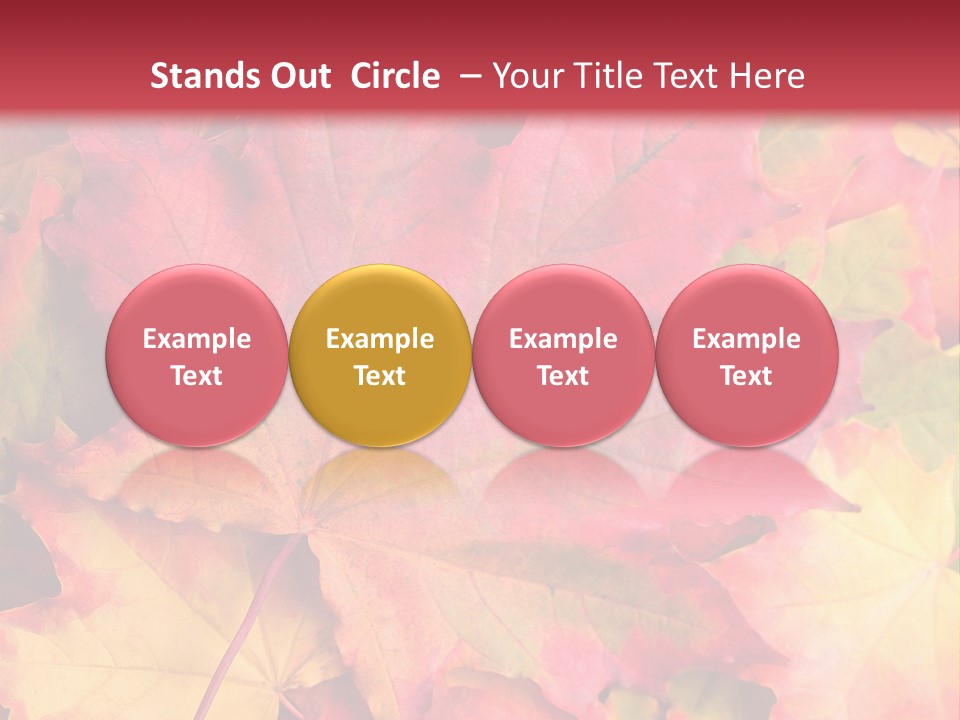 Stands Out  Circle  – Your Title Text Here

Example Text

Example Text

Example Text

Example Text